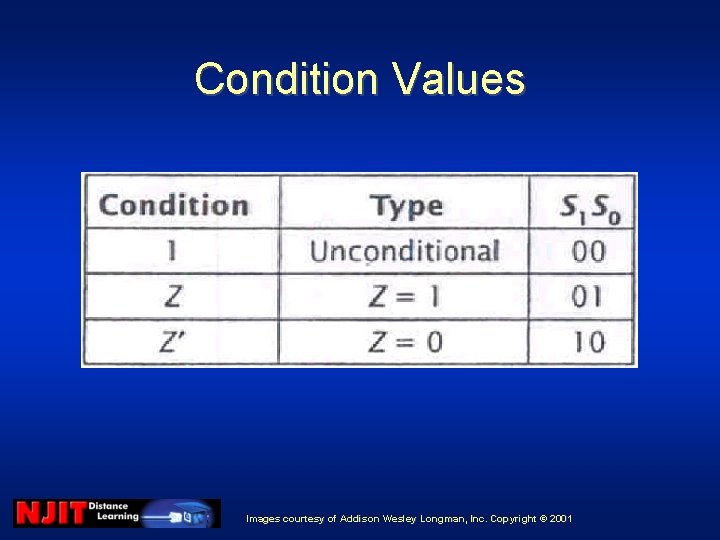 Condition Values

| Condition | Type | $S_1S_0$ |
|---|---|---|
| 1 | Unconditional | 00 |
| $Z$ | $Z = 1$ | 01 |
| $Z'$ | $Z = 0$ | 10 |

NJIT Distance Learning

Images courtesy of Addison Wesley Longman, Inc. Copyright © 2001